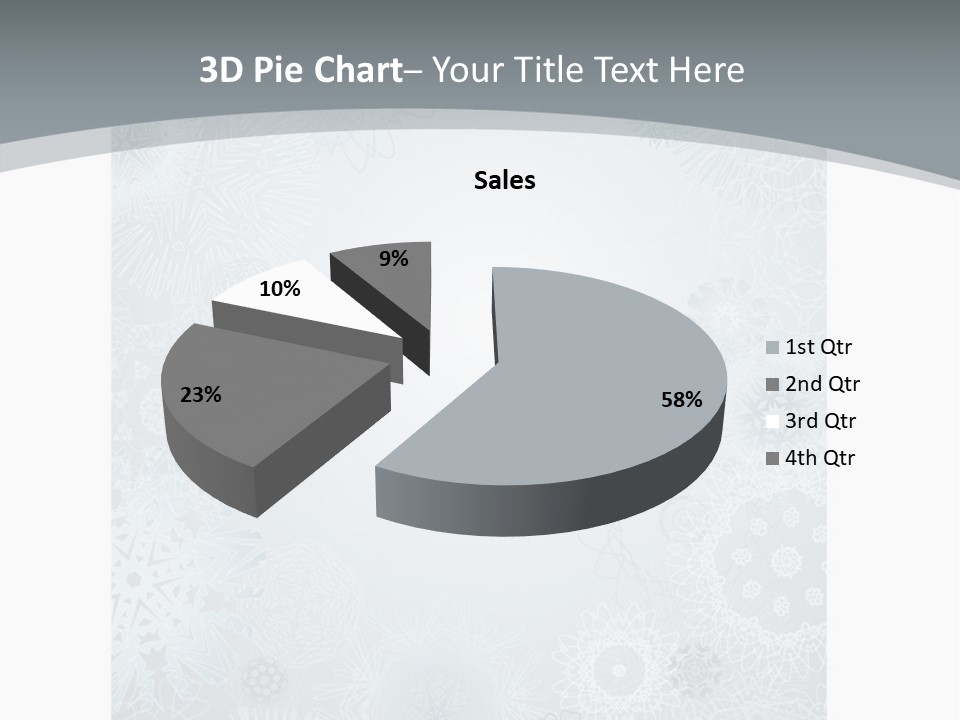 3D Pie Chart– Your Title Text Here

Sales

9%
10%
23%
58%

1st Qtr
2nd Qtr
3rd Qtr
4th Qtr